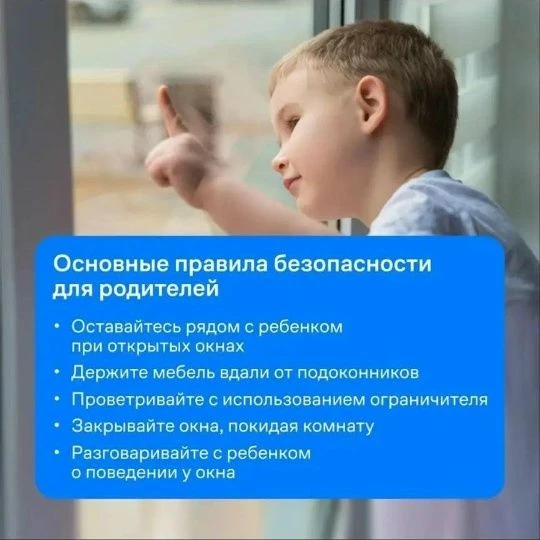 Основные правила безопасности для родителей

• Оставайтесь рядом с ребенком при открытых окнах
• Держите мебель вдали от подоконников
• Проветривайте с использованием ограничителя
• Закрывайте окна, покидая комнату
• Разговаривайте с ребенком о поведении у окна